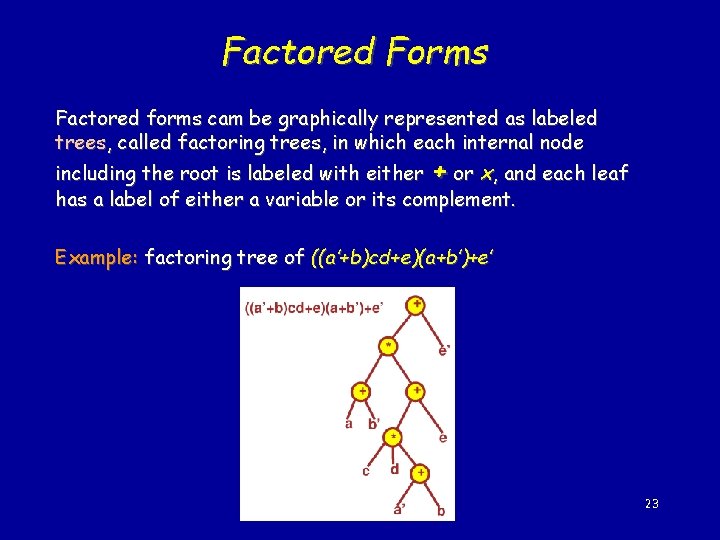 Factored Forms

Factored forms cam be graphically represented as labeled trees, called factoring trees, in which each internal node including the root is labeled with either + or x, and each leaf has a label of either a variable or its complement.

Example: factoring tree of ((a'+b)cd+e)(a+b')+e'

((a'+b)cd+e)(a+b')+e'

+

*

e'

+

+

a

b'

*

e

c

d

+

a'

b

23